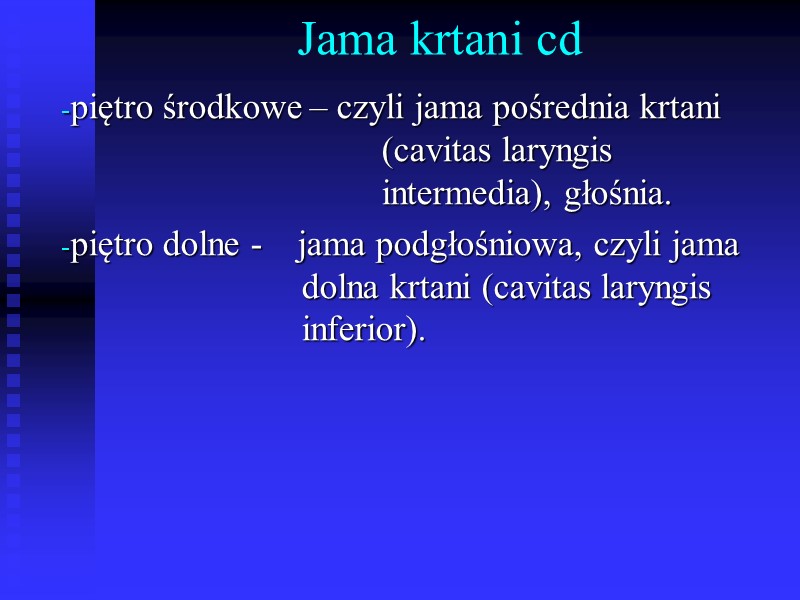 Jama krtani cd

-piętro środkowe – czyli jama pośrednia krtani (cavitas laryngis intermedia), głośnia.

-piętro dolne - jama podgłośniowa, czyli jama dolna krtani (cavitas laryngis inferior).